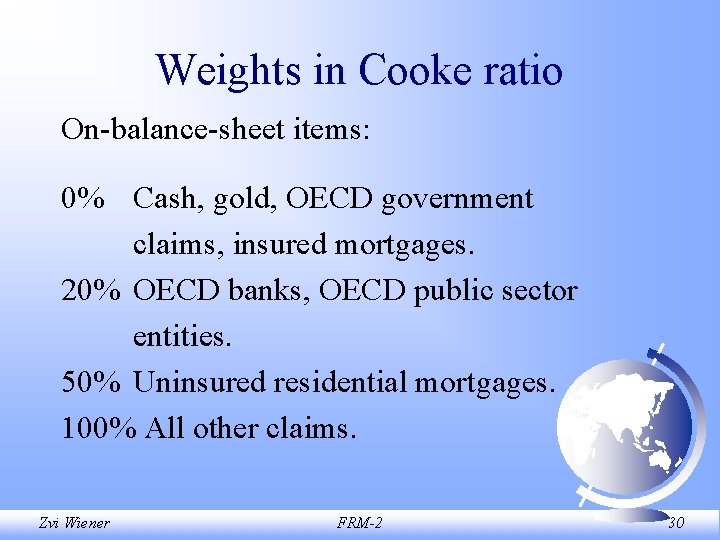 Weights in Cooke ratio

On-balance-sheet items:

0% Cash, gold, OECD government claims, insured mortgages.

20% OECD banks, OECD public sector entities.

50% Uninsured residential mortgages.

100% All other claims.

Zvi Wiener

FRM-2

30